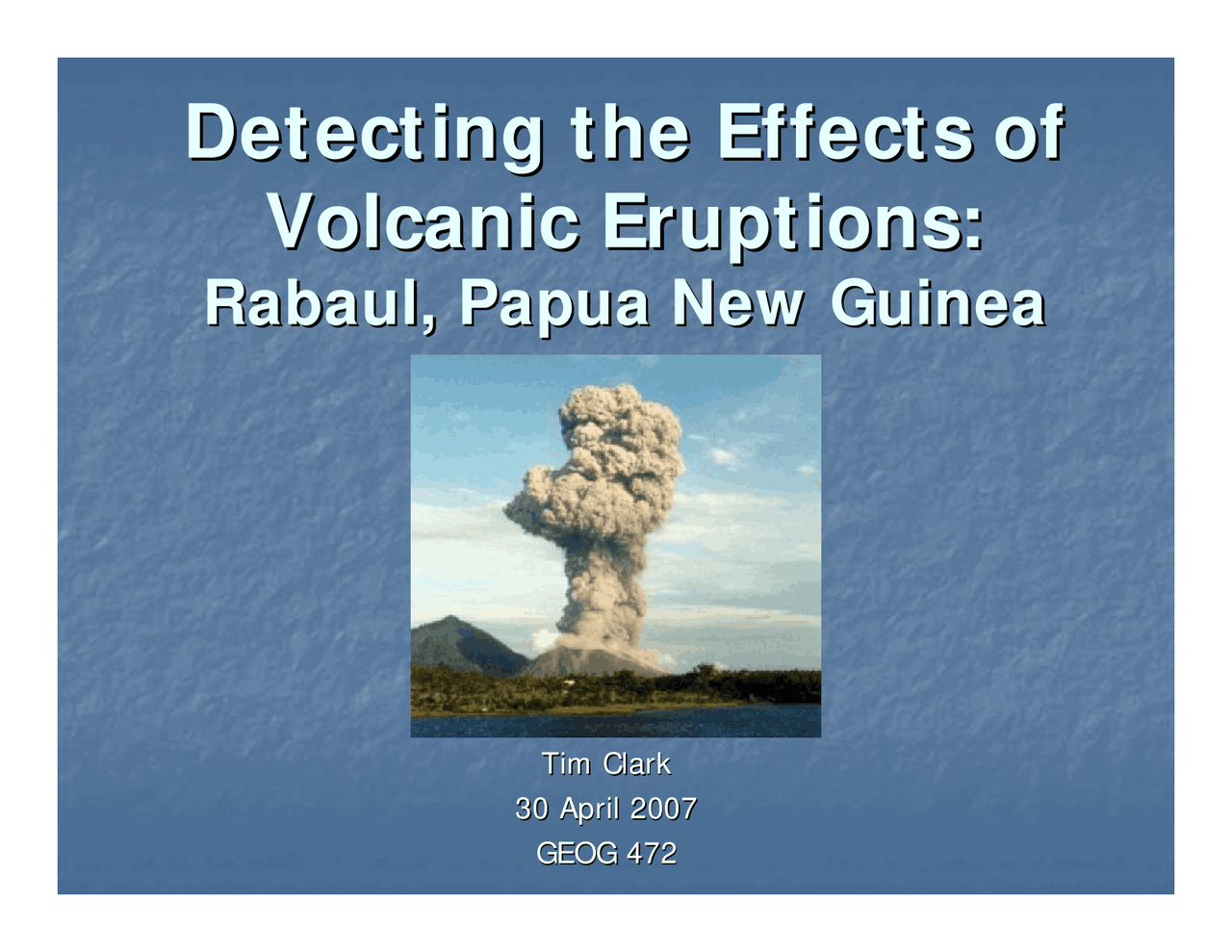 Detecting the Effects of Volcanic Eruptions:
Rabaul, Papua New Guinea

Tim Clark
30 April 2007
GEOG 472